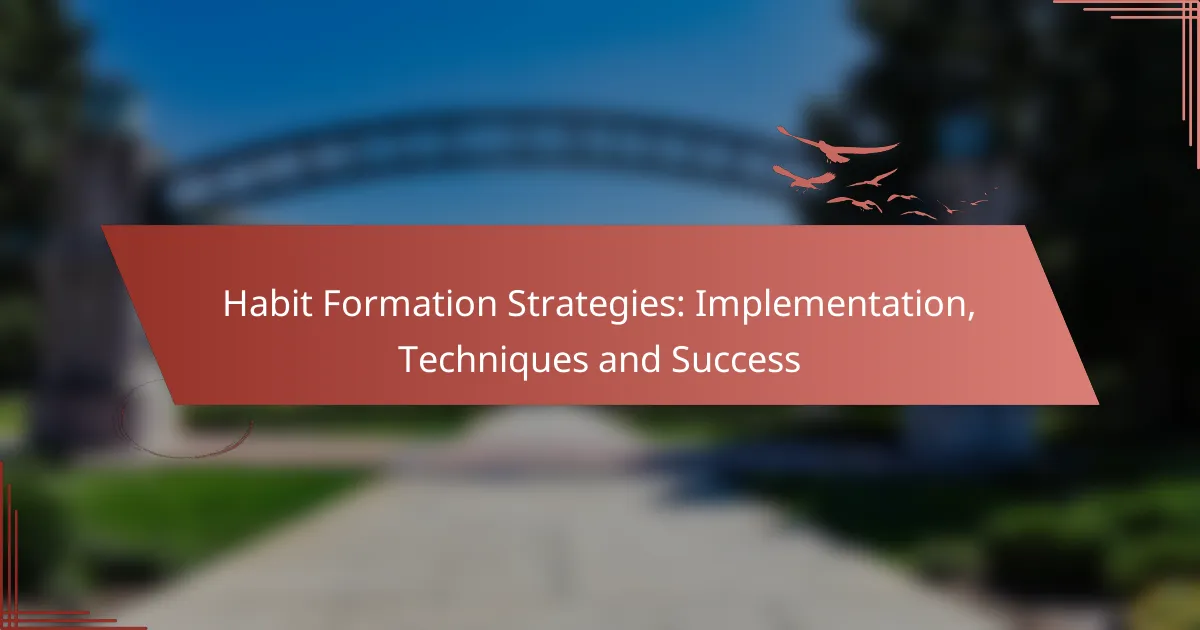 Habit Formation Strategies: Implementation, Techniques and Success